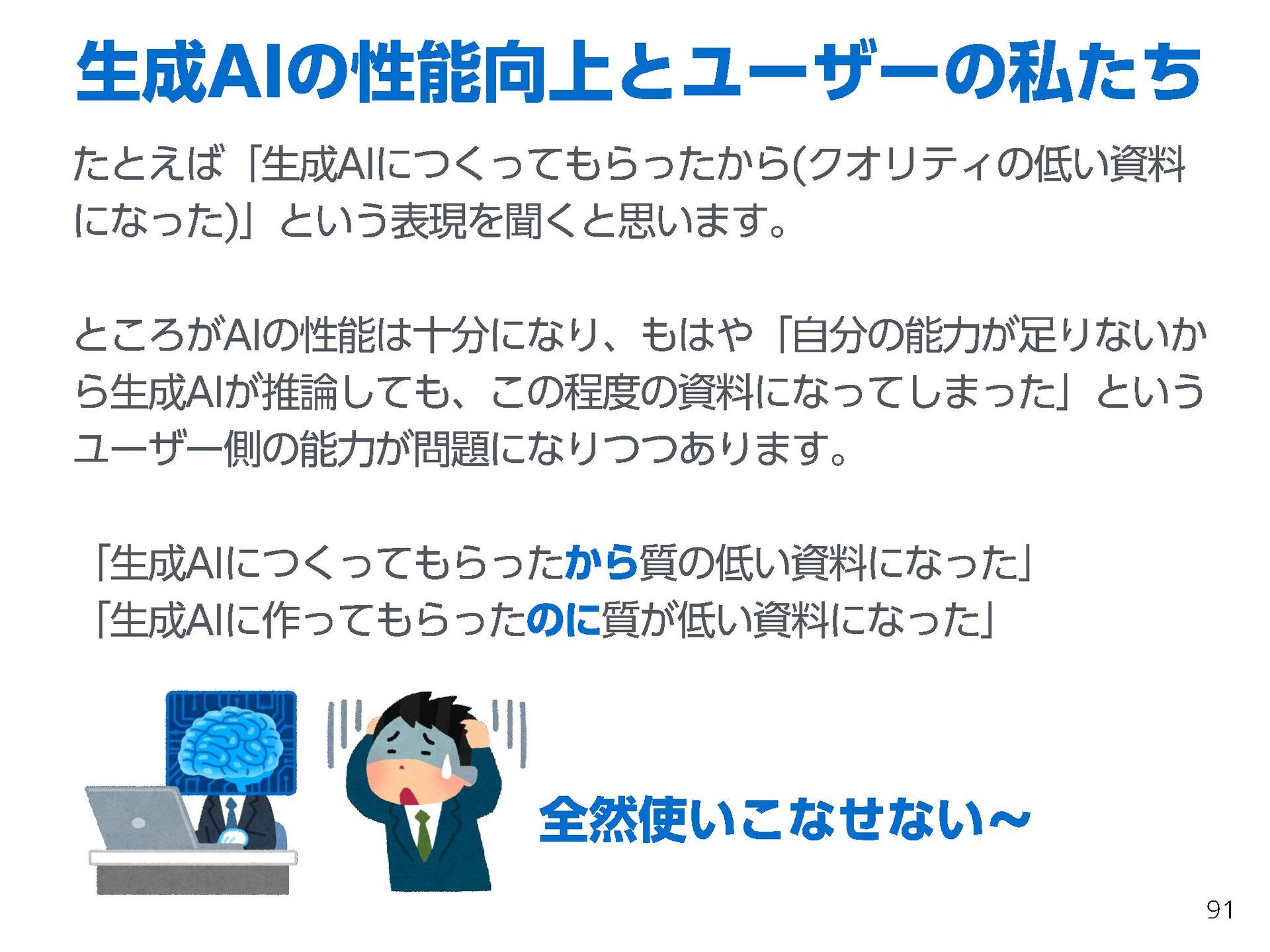 生成AIの性能向上とユーザーの私たち

たとえば「生成AIにつくってもらったから(クオリティの低い資料になった)」という表現を聞くと思います。

ところがAIの性能は十分になり、もはや「自分の能力が足りないから生成AIが推論しても、この程度の資料になってしまった」というユーザー側の能力が問題になりつつあります。

「生成AIにつくってもらったから質の低い資料になった」
「生成AIに作ってもらったのに質が低い資料になった」

全然使いこなせない~

91